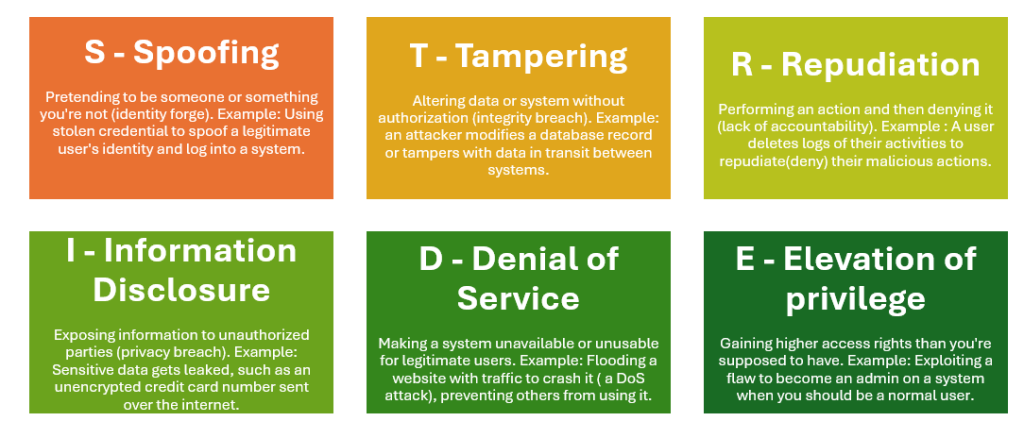 S - Spoofing

Pretending to be someone or something you're not (identity forge). Example: Using stolen credential to spoof a legitimate user's identity and log into a system.

T - Tampering

Altering data or system without authorization (integrity breach). Example: an attacker modifies a database record or tampers with data in transit between systems.

R - Repudiation

Performing an action and then denying it (lack of accountability). Example : A user deletes logs of their activities to repudiate(deny) their malicious actions.

I - Information Disclosure

Exposing information to unauthorized parties (privacy breach). Example: Sensitive data gets leaked, such as an unencrypted credit card number sent over the internet.

D - Denial of Service

Making a system unavailable or unusable for legitimate users. Example: Flooding a website with traffic to crash it ( a DoS attack), preventing others from using it.

E - Elevation of privilege

Gaining higher access rights than you're supposed to have. Example: Exploiting a flaw to become an admin on a system when you should be a normal user.